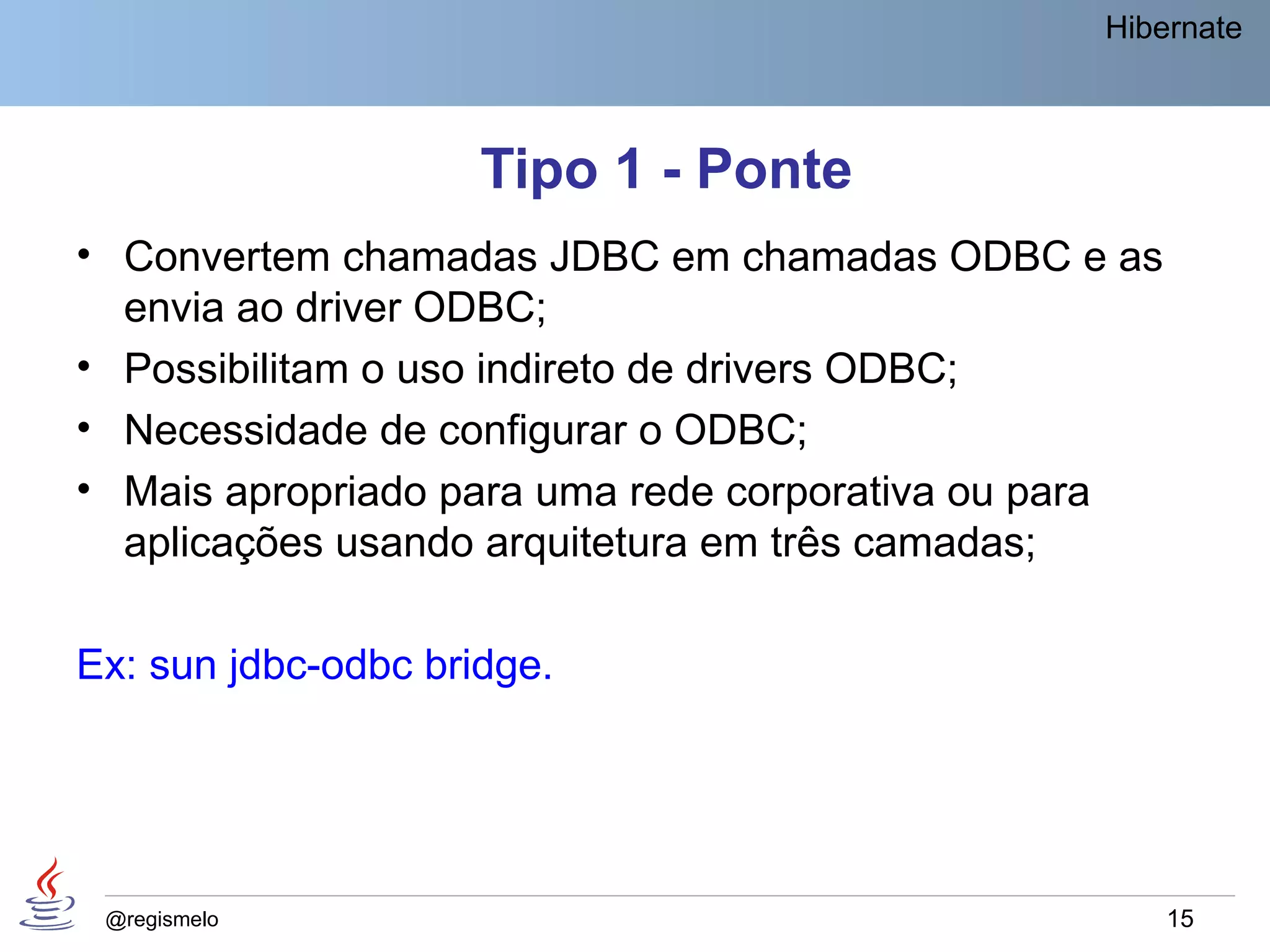 Hibernate

Tipo 1 - Ponte

• Convertem chamadas JDBC em chamadas ODBC e as envia ao driver ODBC;
• Possibilitam o uso indireto de drivers ODBC;
• Necessidade de configurar o ODBC;
• Mais apropriado para uma rede corporativa ou para aplicações usando arquitetura em três camadas;

Ex: sun jdbc-odbc bridge.

@regismelo

15